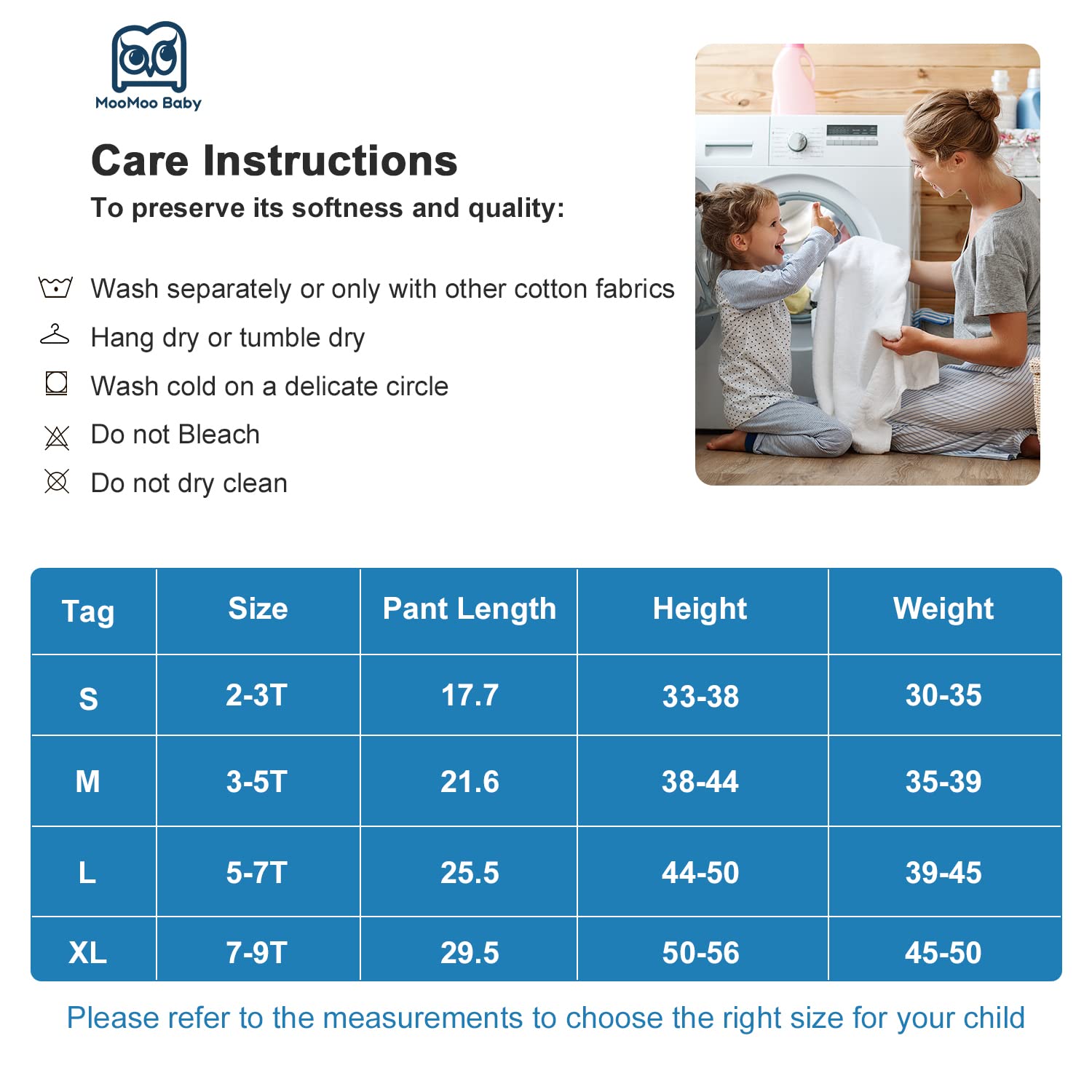 MooMoo Baby

Care Instructions

To preserve its softness and quality:

Wash separately or only with other cotton fabrics

Hang dry or tumble dry

Wash cold on a delicate circle

Do not Bleach

Do not dry clean

| Tag | Size | Pant Length | Height | Weight |
|---|---|---|---|---|
| S | 2-3T | 17.7 | 33-38 | 30-35 |
| M | 3-5T | 21.6 | 38-44 | 35-39 |
| L | 5-7T | 25.5 | 44-50 | 39-45 |
| XL | 7-9T | 29.5 | 50-56 | 45-50 |

Please refer to the measurements to choose the right size for your child